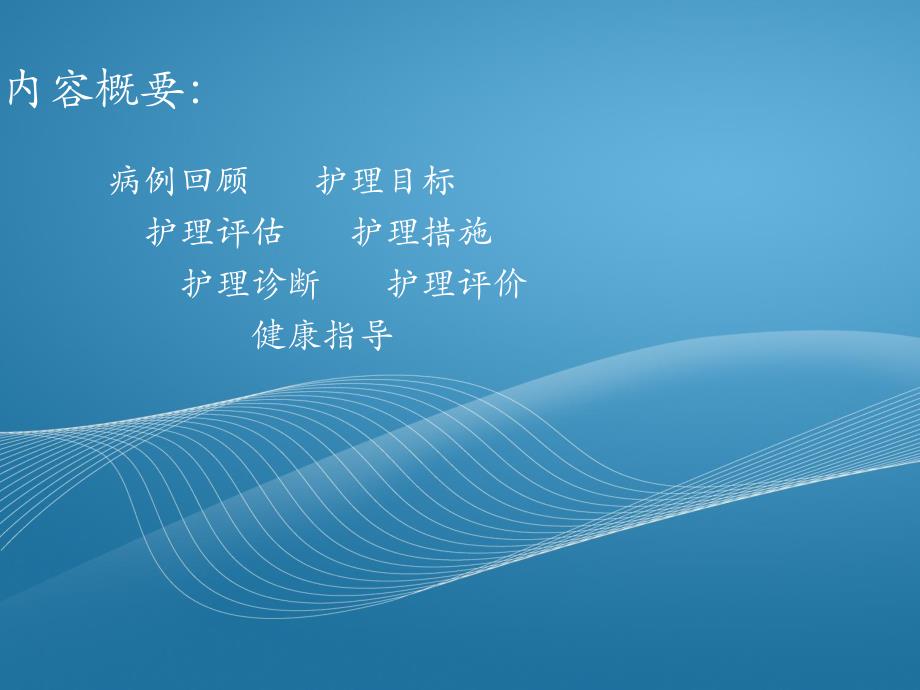 内容概要:

病例回顾　　护理目标

护理评估　　护理措施

护理诊断　　护理评价

健康指导